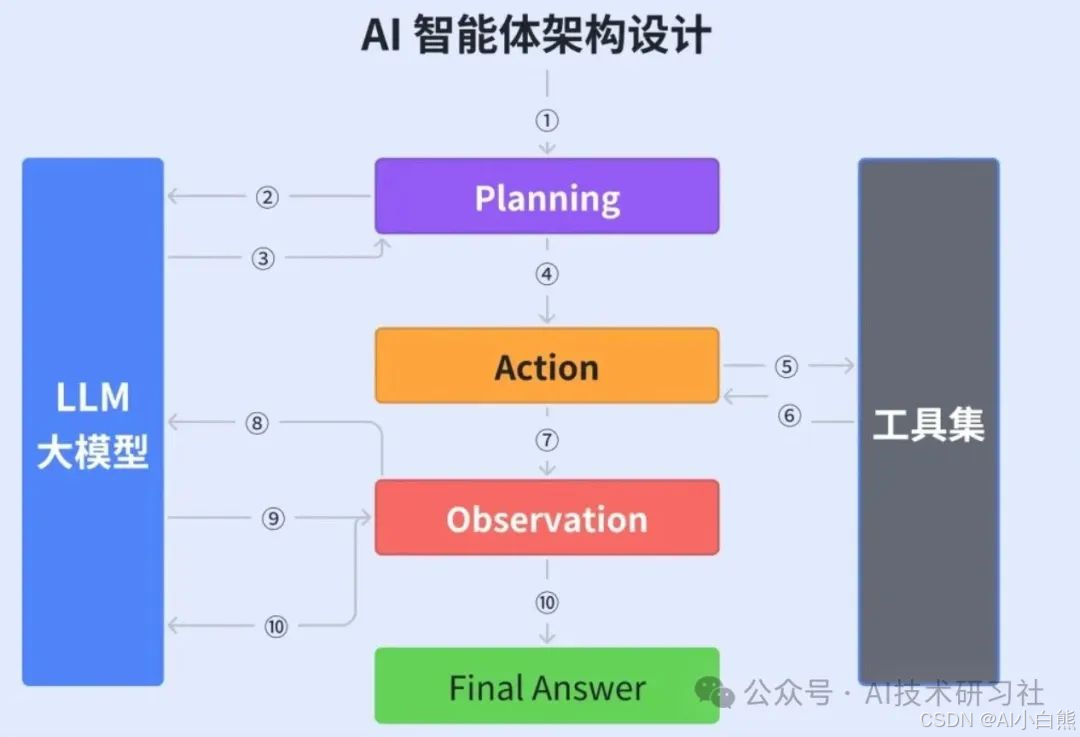 AI 智能体架构设计

①

LLM 大模型

②

③

Planning

④

Action

⑤

⑥

工具集

⑦

⑧

Observation

⑨

⑩

⑩

Final Answer

公众号 · AI技术研习社

CSDN @AI小白熊